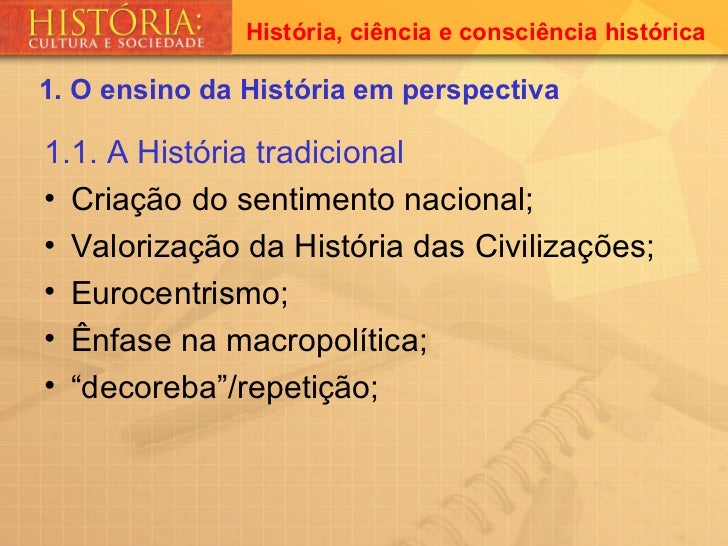 HISTÓRIA:
CULTURA E SOCIEDADE

História, ciência e consciência histórica

1. O ensino da História em perspectiva

1.1. A História tradicional

• Criação do sentimento nacional;
• Valorização da História das Civilizações;
• Eurocentrismo;
• Ênfase na macropolítica;
• “decoreba”/repetição;